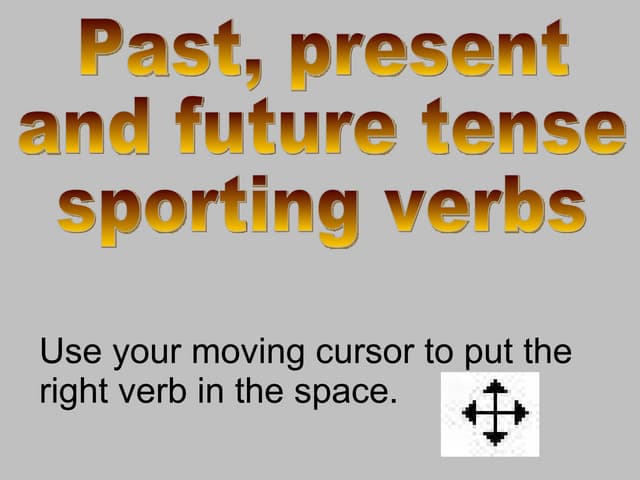 Past, present and future tense sporting verbs

Use your moving cursor to put the right verb in the space.